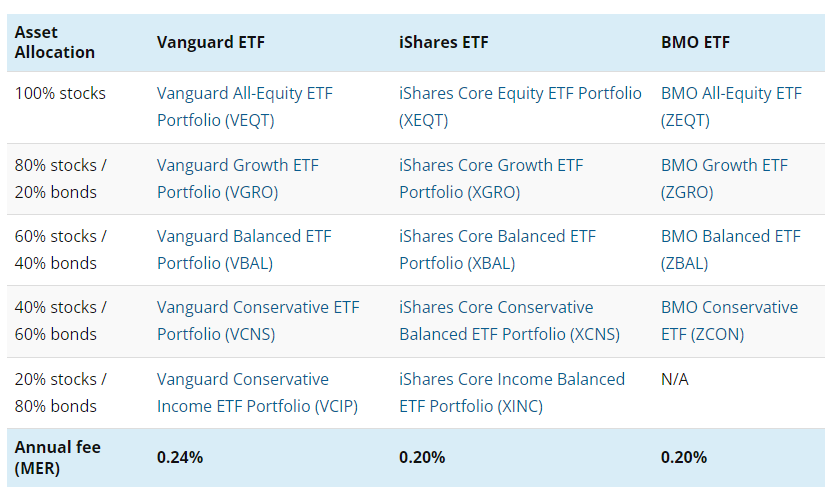 | Asset Allocation | Vanguard ETF | iShares ETF | BMO ETF |
|---|---|---|---|
| 100% stocks | Vanguard All-Equity ETF Portfolio (VEQT) | iShares Core Equity ETF Portfolio (XEQT) | BMO All-Equity ETF (ZEQT) |
| 80% stocks / 20% bonds | Vanguard Growth ETF Portfolio (VGRO) | iShares Core Growth ETF Portfolio (XGRO) | BMO Growth ETF (ZGRO) |
| 60% stocks / 40% bonds | Vanguard Balanced ETF Portfolio (VBAL) | iShares Core Balanced ETF Portfolio (XBAL) | BMO Balanced ETF (ZBAL) |
| 40% stocks / 60% bonds | Vanguard Conservative ETF Portfolio (VCNS) | iShares Core Conservative Balanced ETF Portfolio (XCNS) | BMO Conservative ETF (ZCON) |
| 20% stocks / 80% bonds | Vanguard Conservative Income ETF Portfolio (VCIP) | iShares Core Income Balanced ETF Portfolio (XINC) | N/A |
| Annual fee (MER) | 0.24% | 0.20% | 0.20% |